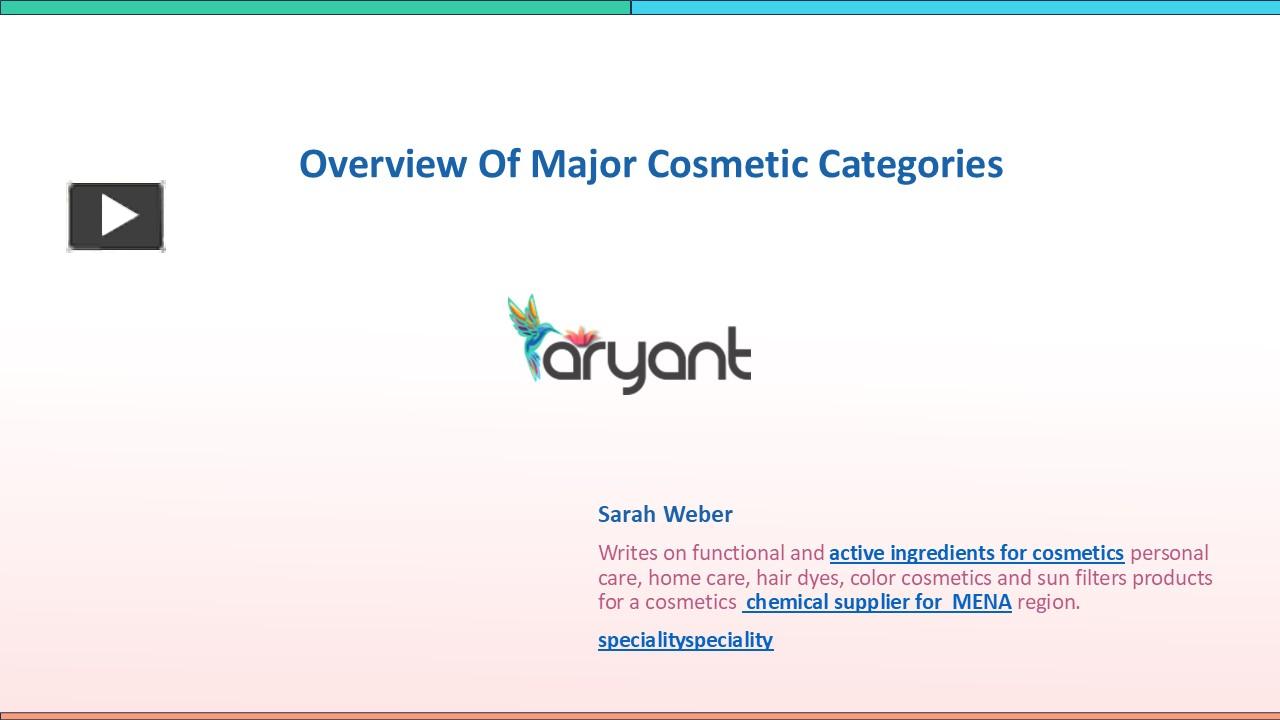 Overview Of Major Cosmetic Categories

aryant

Sarah Weber

Writes on functional and active ingredients for cosmetics personal care, home care, hair dyes, color cosmetics and sun filters products for a cosmetics chemical supplier for MENA region.

specialityspeciality